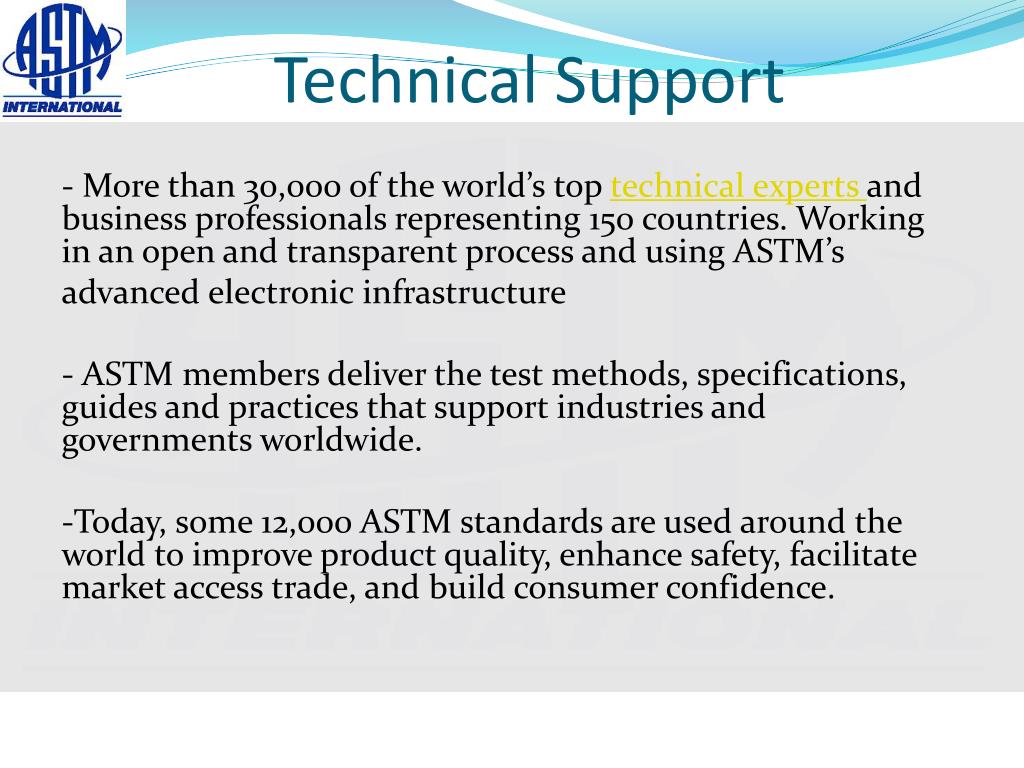 ASTM
INTERNATIONAL

Technical Support

- More than 30,000 of the world's top technical experts and business professionals representing 150 countries. Working in an open and transparent process and using ASTM's advanced electronic infrastructure

- ASTM members deliver the test methods, specifications, guides and practices that support industries and governments worldwide.

-Today, some 12,000 ASTM standards are used around the world to improve product quality, enhance safety, facilitate market access trade, and build consumer confidence.